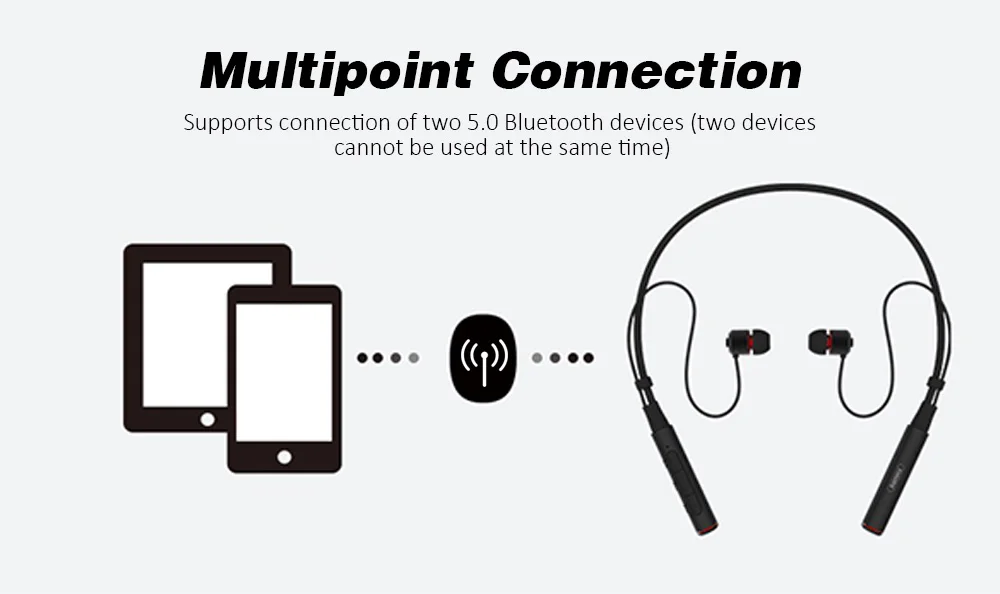 Multipoint Connection

Supports connection of two 5.0 Bluetooth devices (two devices cannot be used at the same time)